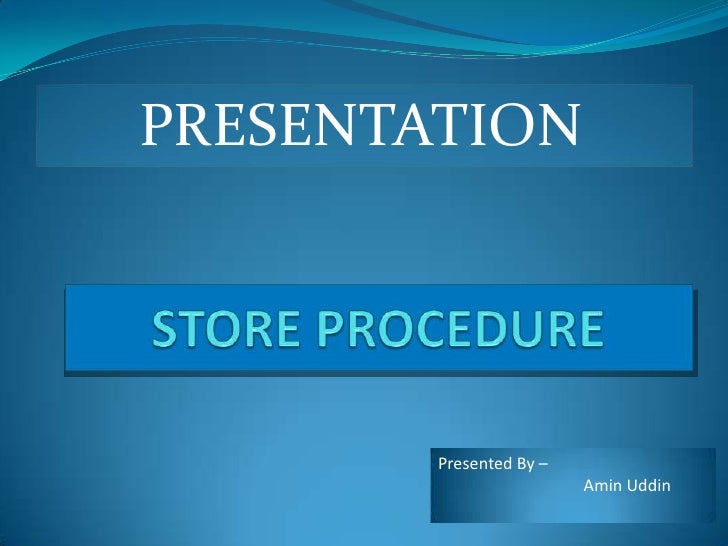 PRESENTATION

STORE PROCEDURE

Presented By –
Amin Uddin